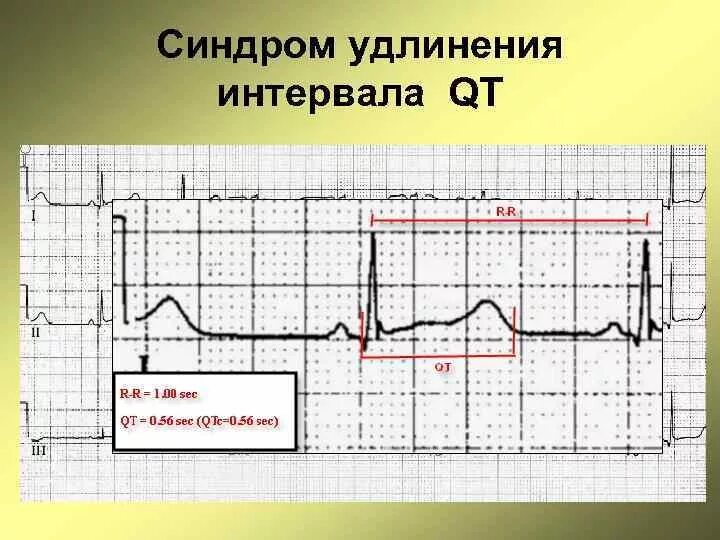 Синдром удлинения интервала QT

I

II

III

R-R

QT

R-R = 1.00 sec

QT = 0.56 sec (QTc=0.56 sec)